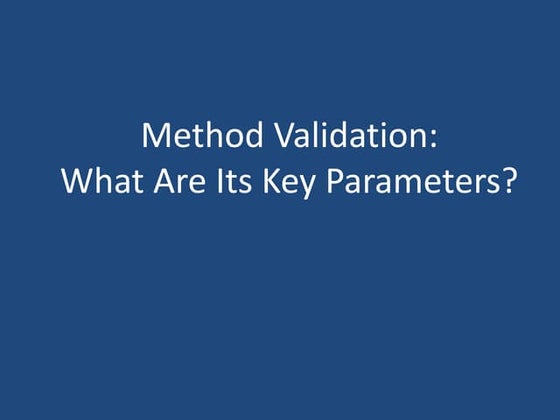 Method Validation:
What Are Its Key Parameters?